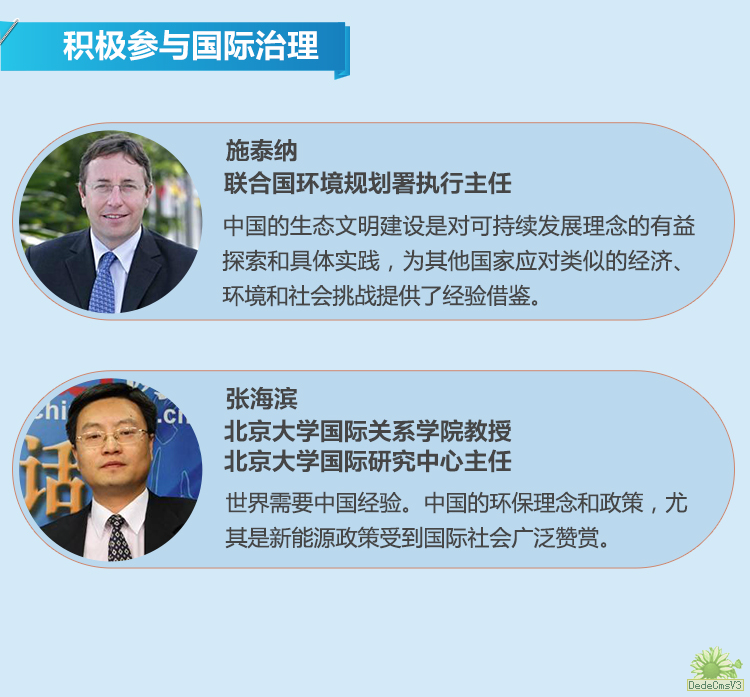 积极参与国际治理

施泰纳
联合国环境规划署执行主任

中国的生态文明建设是对可持续发展理念的有益探索和具体实践，为其他国家应对类似的经济、环境和社会挑战提供了经验借鉴。

张海滨
北京大学国际关系学院教授
北京大学国际研究中心主任

世界需要中国经验。中国的环保理念和政策，尤其是新能源政策受到国际社会广泛赞赏。

DedeCmsV3